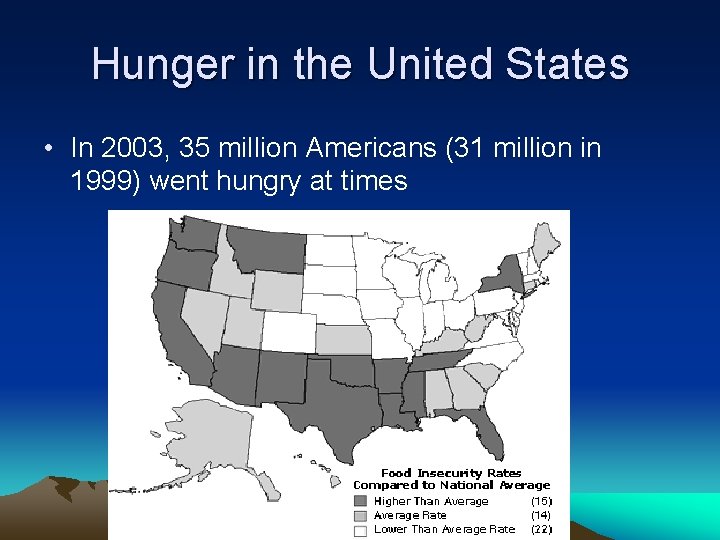 Hunger in the United States

• In 2003, 35 million Americans (31 million in 1999) went hungry at times

Food Insecurity Rates
Compared to National Average

Higher Than Average (15)
Average Rate (14)
Lower Than Average Rate (22)